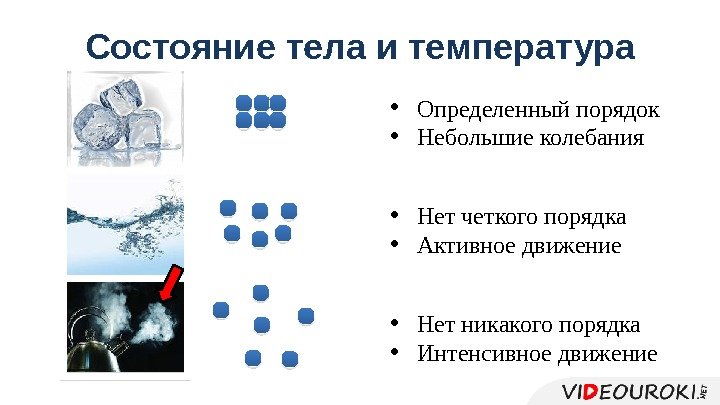 Состояние тела и температура

• Определенный порядок
• Небольшие колебания

• Нет четкого порядка
• Активное движение

• Нет никакого порядка
• Интенсивное движение

VIDEOUROKI.NET